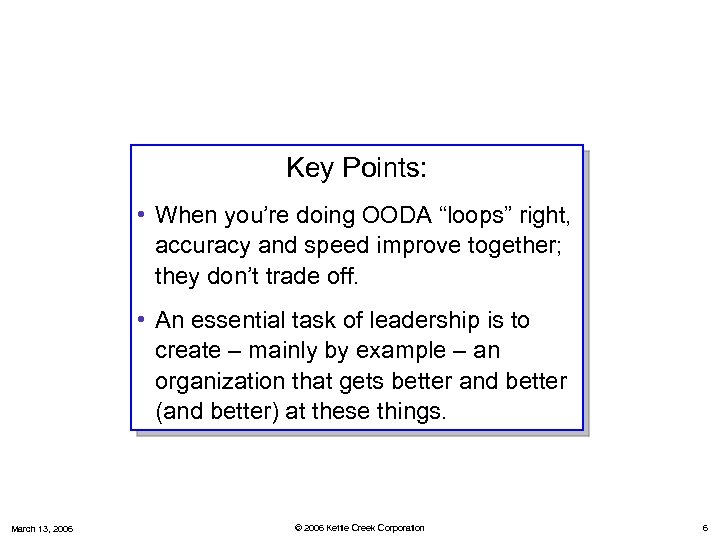 Key Points:

• When you're doing OODA "loops" right, accuracy and speed improve together; they don't trade off.

• An essential task of leadership is to create – mainly by example – an organization that gets better and better (and better) at these things.

March 13, 2006

© 2006 Kettle Creek Corporation

6